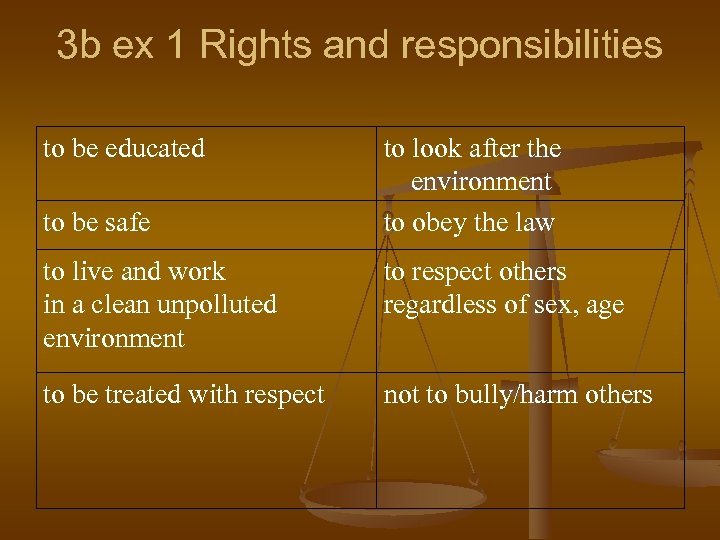 3b ex 1 Rights and responsibilities

| to be educated | to look after the environment |
|---|---|
| to be safe | to obey the law |
| to live and work in a clean unpolluted environment | to respect others regardless of sex, age |
| to be treated with respect | not to bully/harm others |